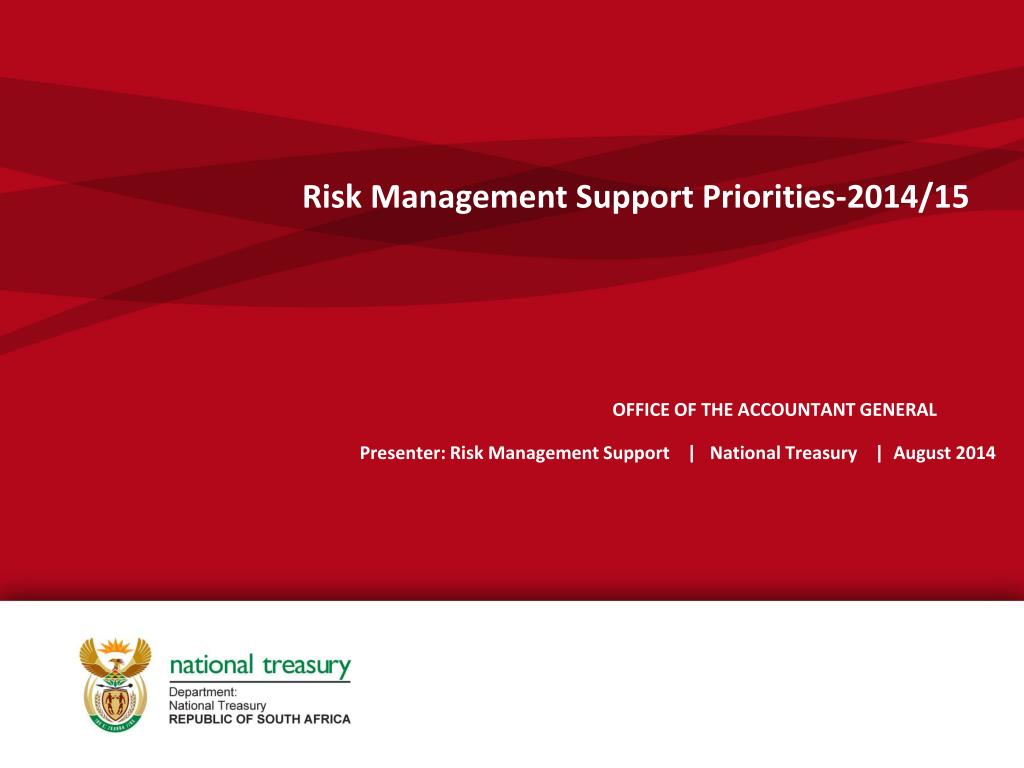 Risk Management Support Priorities-2014/15

OFFICE OF THE ACCOUNTANT GENERAL

Presenter: Risk Management Support | National Treasury | August 2014

national treasury

Department:
National Treasury
REPUBLIC OF SOUTH AFRICA